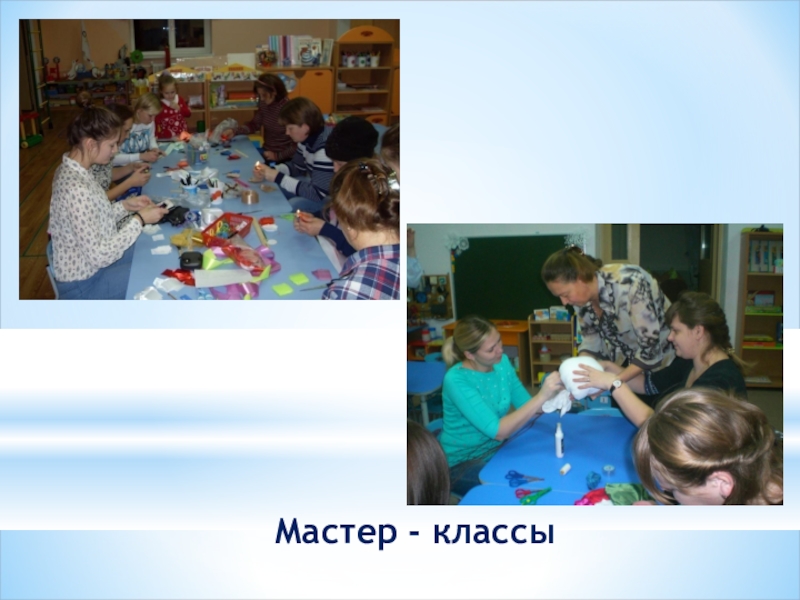 Мастер - классы